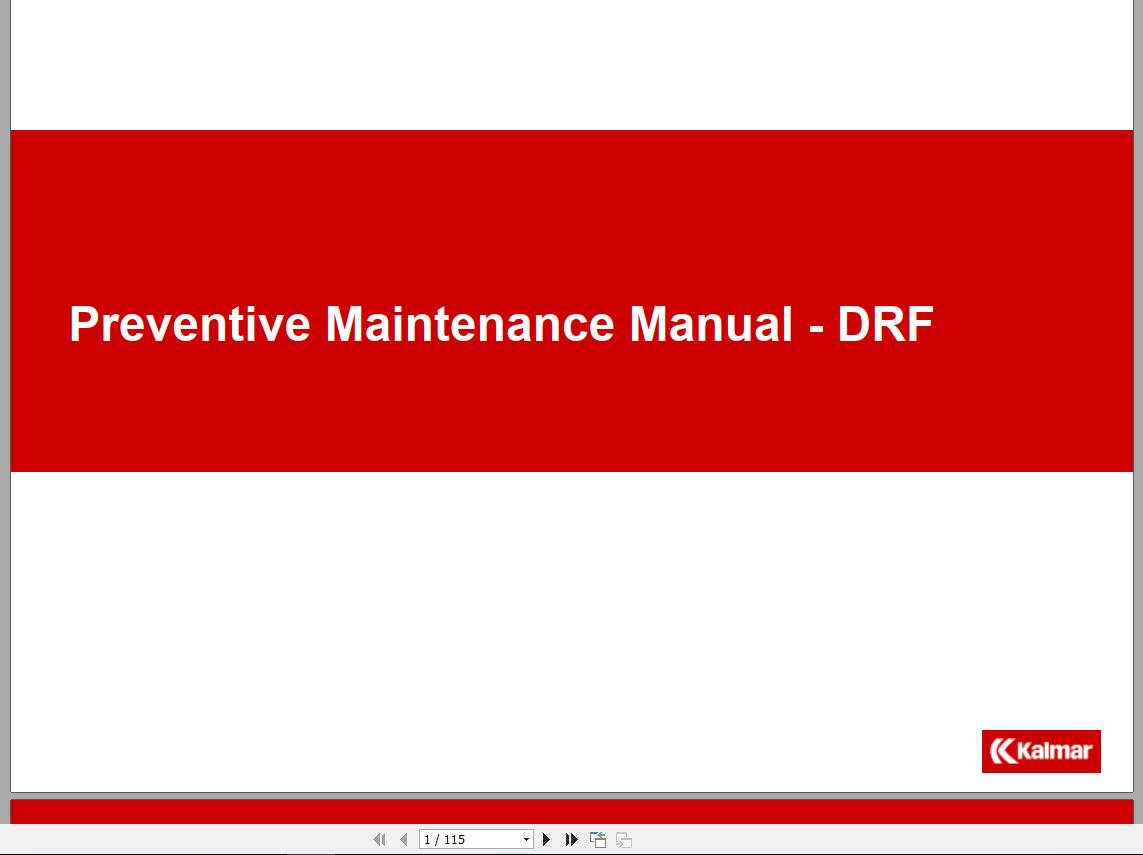 Preventive Maintenance Manual - DRF

Kalmar

1 / 115